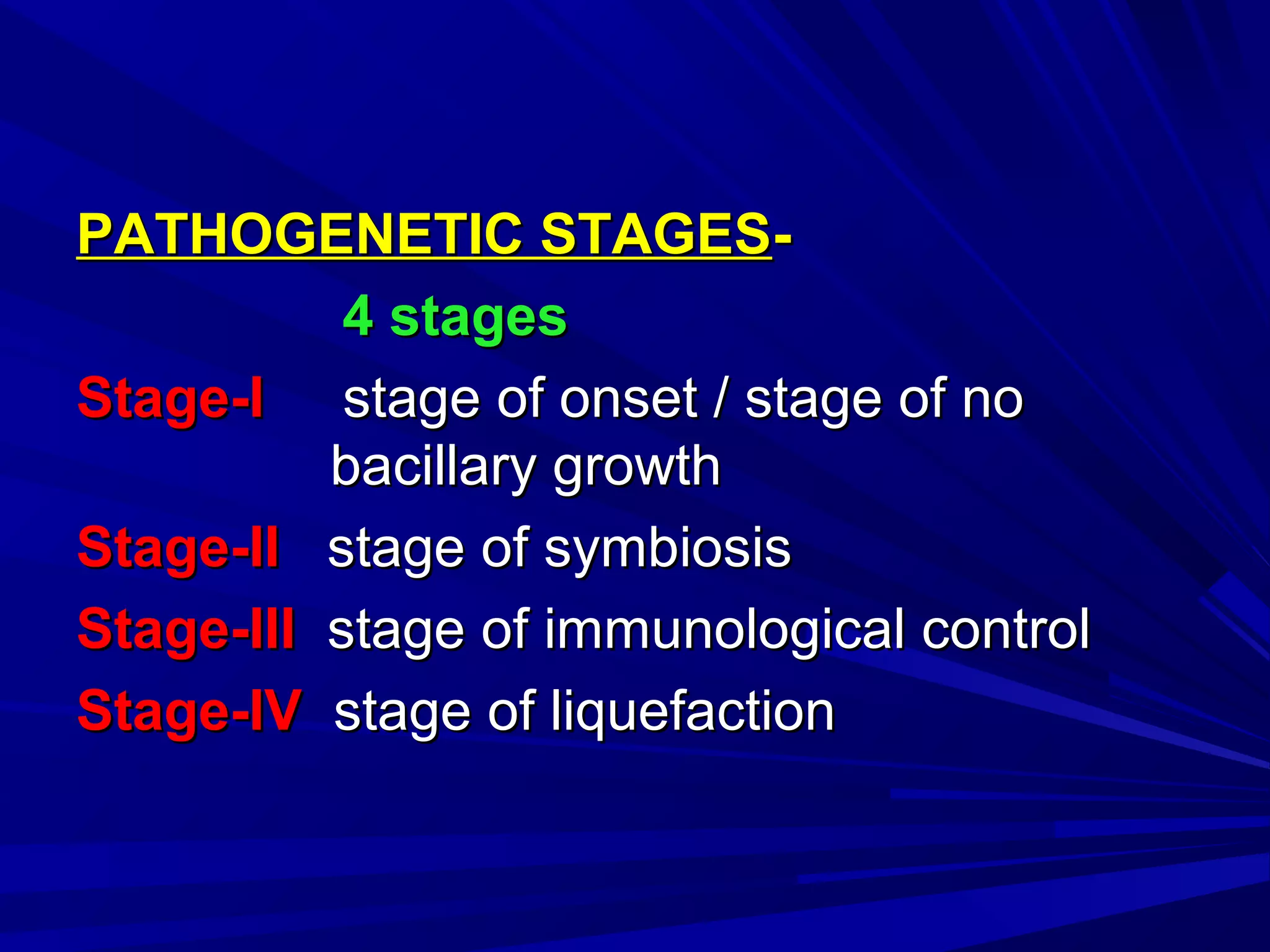 PATHOGENETIC STAGES-

4 stages

Stage-I stage of onset / stage of no bacillary growth

Stage-II stage of symbiosis

Stage-III stage of immunological control

Stage-IV stage of liquefaction